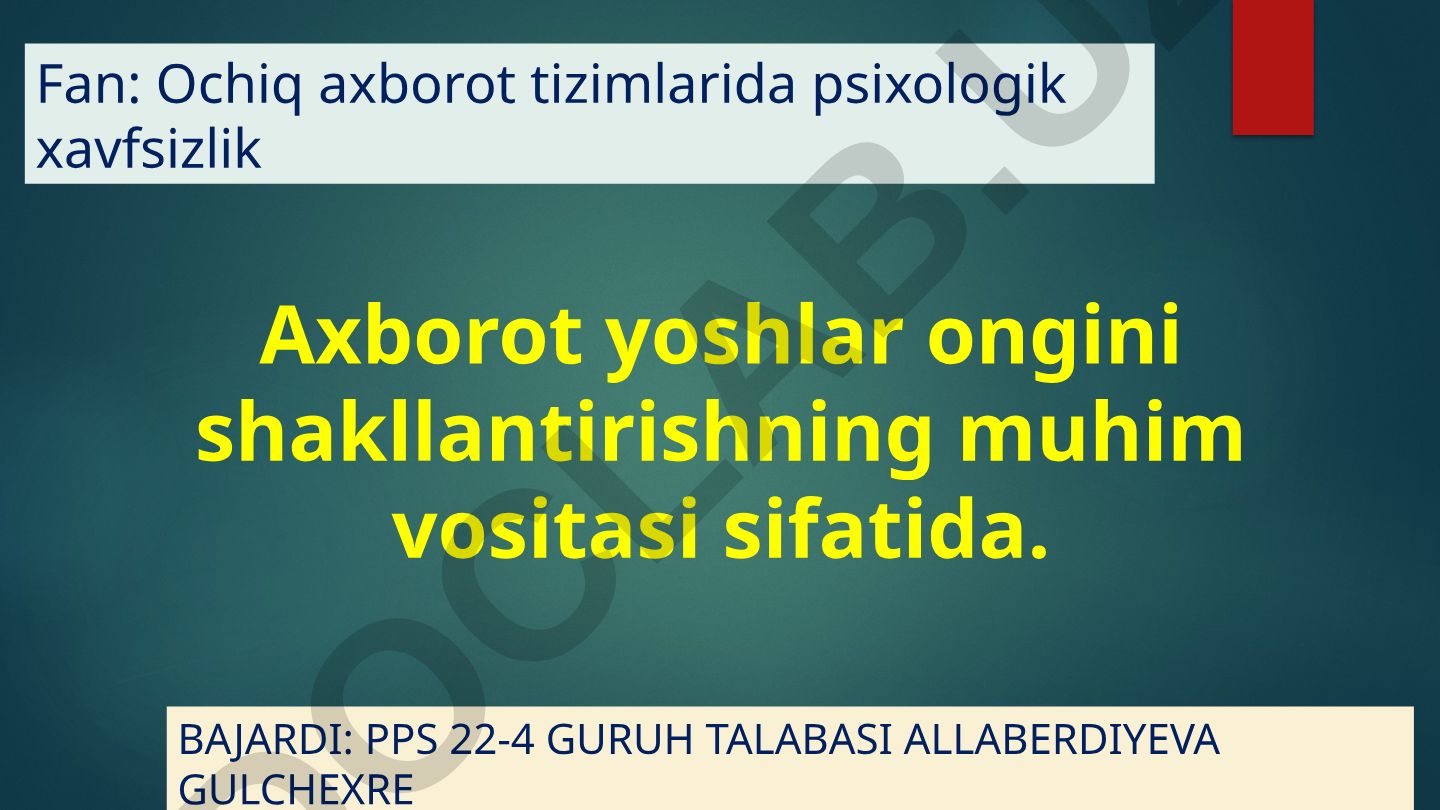 Fan: Ochiq axborot tizimlarida psixologik xavfsizlik

Axborot yoshlar ongini shakllantirishning muhim vositasi sifatida.

BAJARDI: PPS 22-4 GURUH TALABASI ALLABERDIYEVA GULCHEXRE

SOCLAB.U